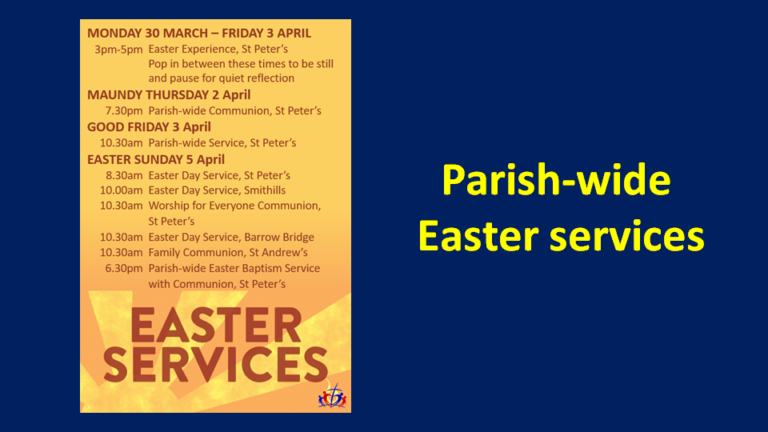 MONDAY 30 MARCH – FRIDAY 3 APRIL

3pm-5pm Easter Experience, St Peter's
Pop in between these times to be still and pause for quiet reflection

MAUNDY THURSDAY 2 April

7.30pm Parish-wide Communion, St Peter's

GOOD FRIDAY 3 April

10.30am Parish-wide Service, St Peter's

EASTER SUNDAY 5 April

8.30am Easter Day Service, St Peter's
10.00am Easter Day Service, Smithills
10.30am Worship for Everyone Communion, St Peter's
10.30am Easter Day Service, Barrow Bridge
10.30am Family Communion, St Andrew's
6.30pm Parish-wide Easter Baptism Service with Communion, St Peter's

EASTER SERVICES

Parish-wide Easter services